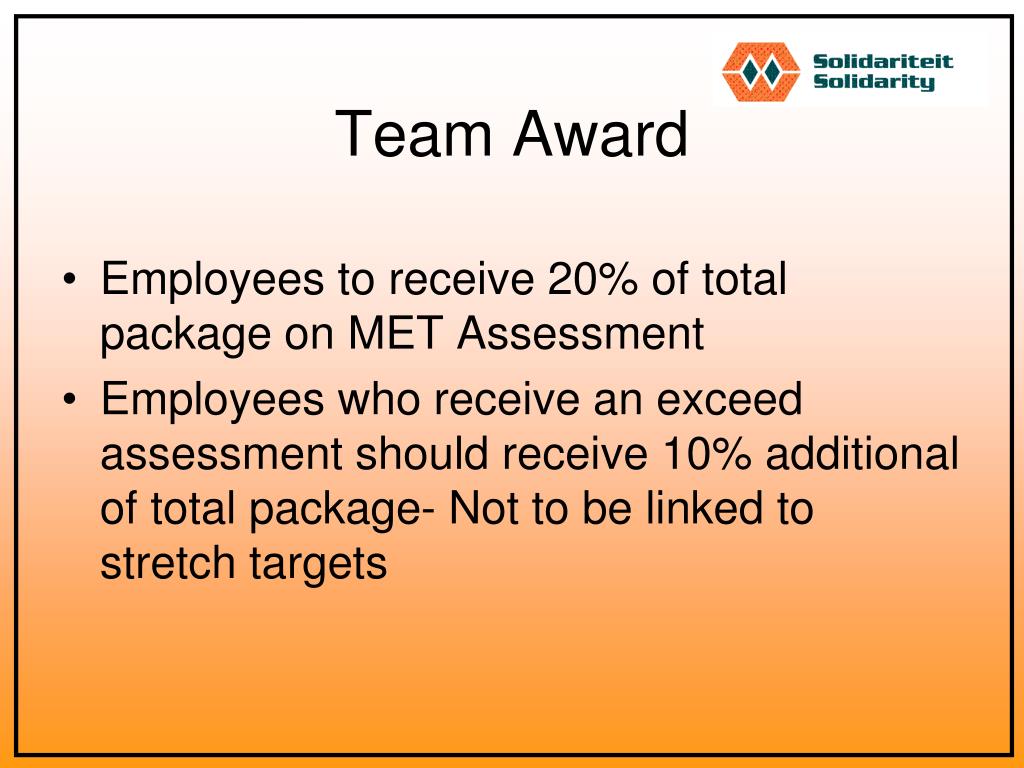 Solidariteit
Solidarity

Team Award

• Employees to receive 20% of total package on MET Assessment
• Employees who receive an exceed assessment should receive 10% additional of total package- Not to be linked to stretch targets